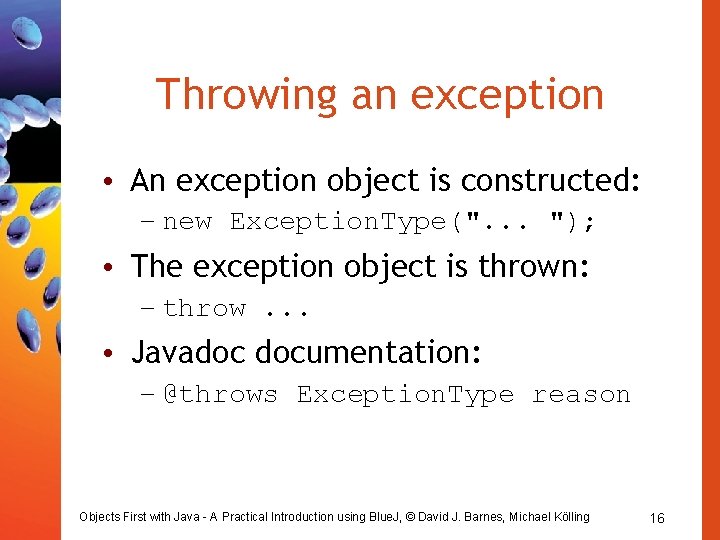 Throwing an exception

• An exception object is constructed:
  – new ExceptionType("... ");
• The exception object is thrown:
  – throw ...
• Javadoc documentation:
  – @throws ExceptionType reason

Objects First with Java - A Practical Introduction using BlueJ, © David J. Barnes, Michael Kölling

16